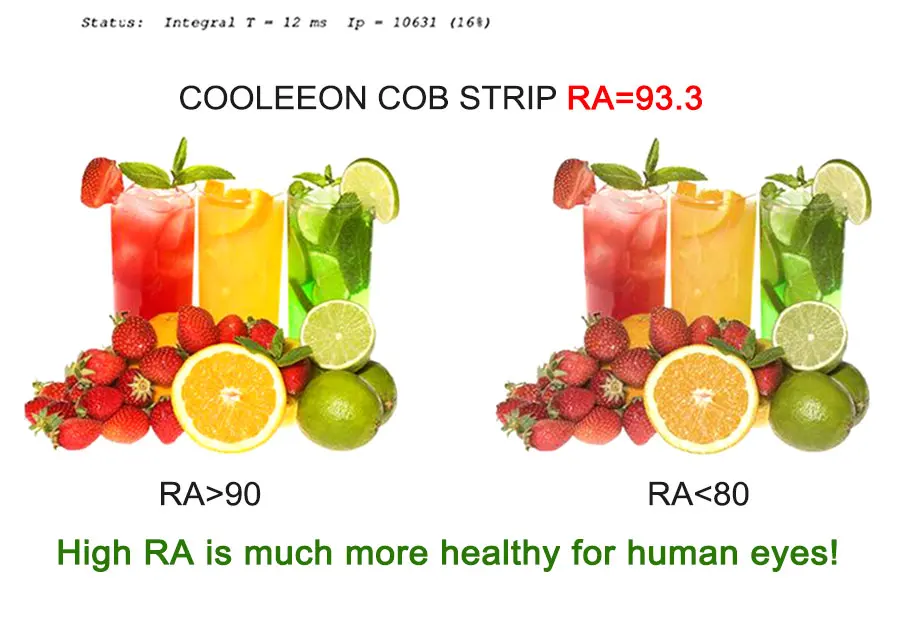 Status: Integral T = 12 ms Ip = 10631 (16%)

COOLEEON COB STRIP RA=93.3

RA>90

RA<80

High RA is much more healthy for human eyes!